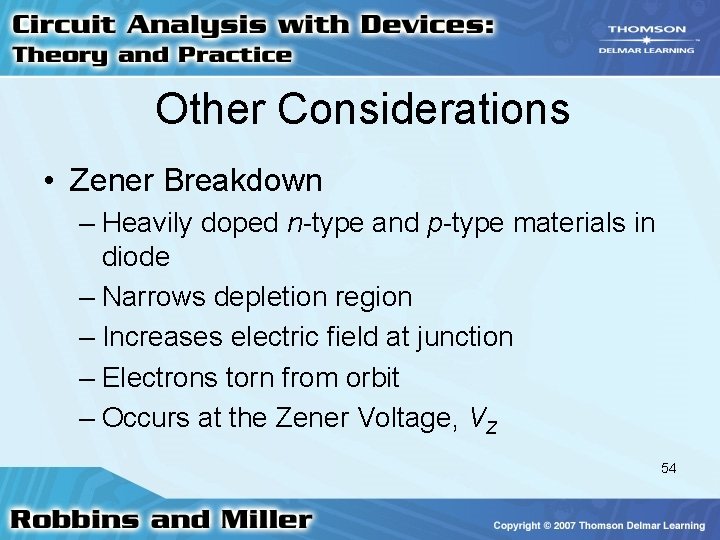 Circuit Analysis with Devices: Theory and Practice

THOMSON
DELMAR LEARNING

Other Considerations

• Zener Breakdown
– Heavily doped n-type and p-type materials in diode
– Narrows depletion region
– Increases electric field at junction
– Electrons torn from orbit
– Occurs at the Zener Voltage, $V_Z$

54

Robbins and Miller

Copyright © 2007 Thomson Delmar Learning